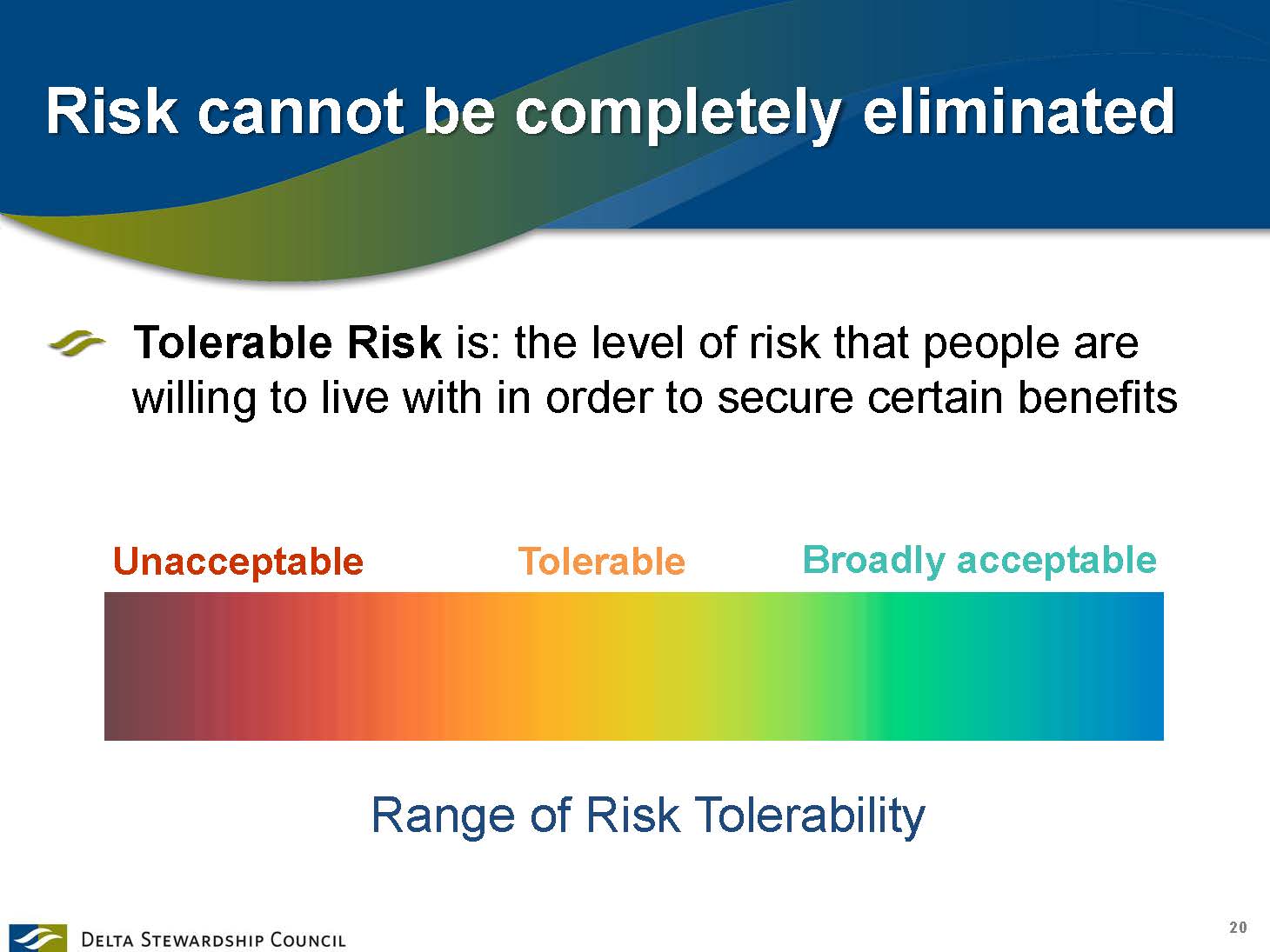 Risk cannot be completely eliminated

Tolerable Risk is: the level of risk that people are willing to live with in order to secure certain benefits

Unacceptable Tolerable Broadly acceptable

Range of Risk Tolerability

DELTA STEWARDSHIP COUNCIL

20